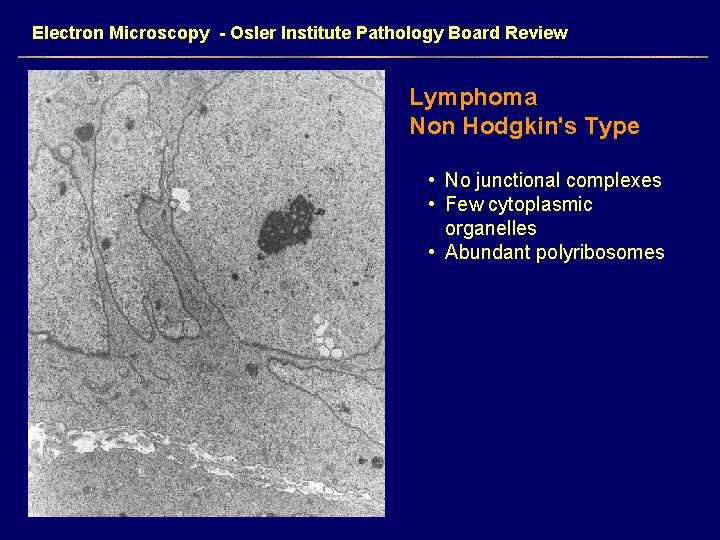 Electron Microscopy - Osler Institute Pathology Board Review

Lymphoma
Non Hodgkin's Type

• No junctional complexes
• Few cytoplasmic organelles
• Abundant polyribosomes